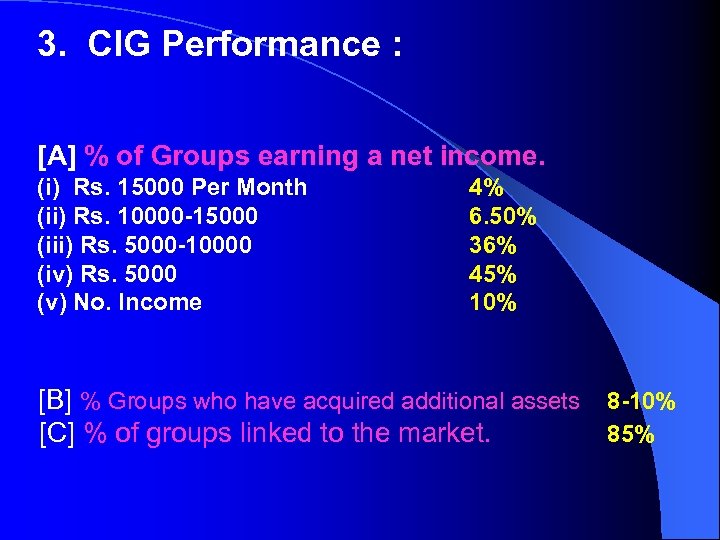 3. CIG Performance :

[A] % of Groups earning a net income.
(i) Rs. 15000 Per Month 4%
(ii) Rs. 10000-15000 6.50%
(iii) Rs. 5000-10000 36%
(iv) Rs. 5000 45%
(v) No. Income 10%

[B] % Groups who have acquired additional assets 8-10%
[C] % of groups linked to the market. 85%